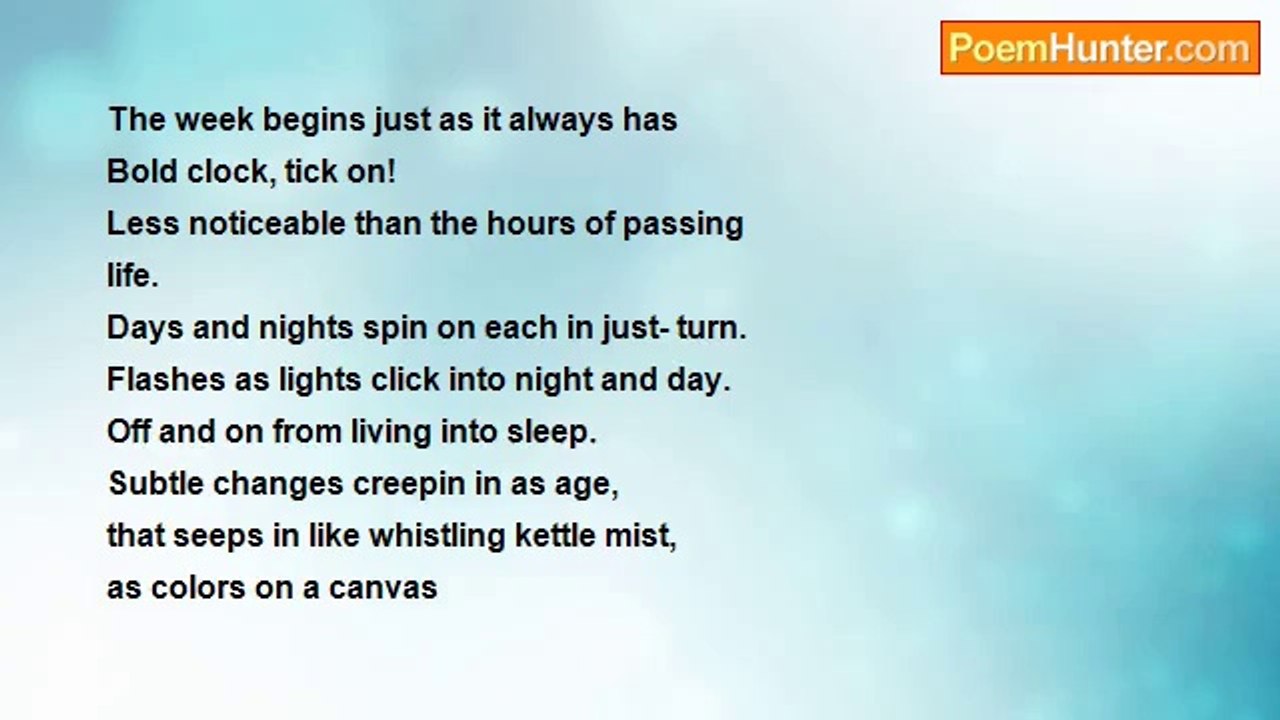 PoemHunter.com

The week begins just as it always has
Bold clock, tick on!
Less noticeable than the hours of passing life.
Days and nights spin on each in just- turn.
Flashes as lights click into night and day.
Off and on from living into sleep.
Subtle changes creepin in as age,
that seeps in like whistling kettle mist,
as colors on a canvas